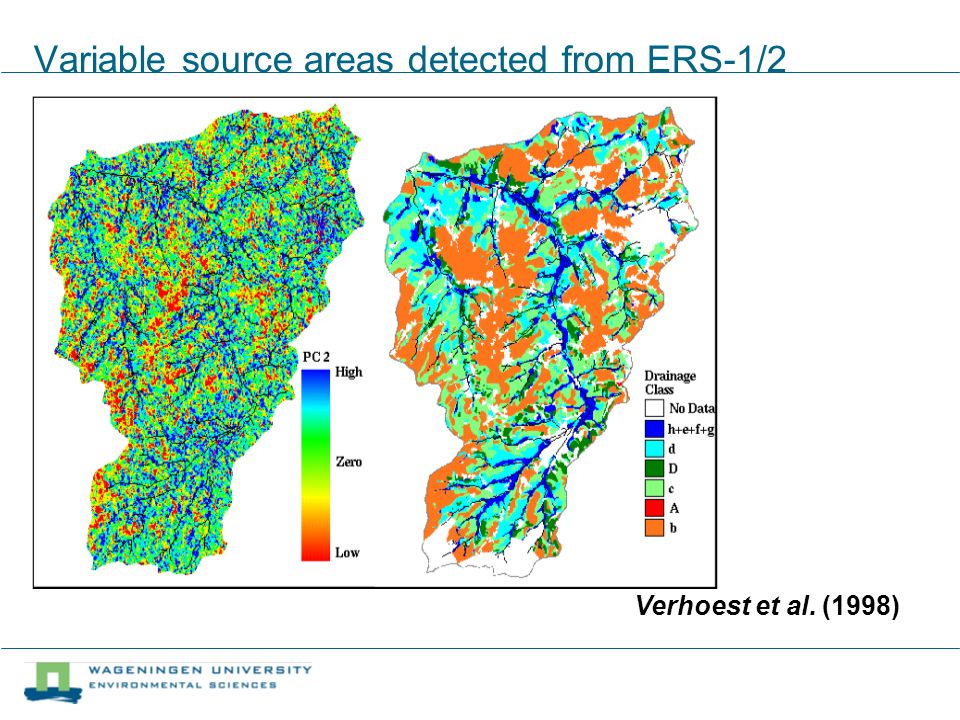 Variable source areas detected from ERS-1/2

PC 2
High
Zero
Low

Drainage Class
No Data
h+e+f+g
d
D
c
A
b

Verhoest et al. (1998)

WAGENINGEN UNIVERSITY
ENVIRONMENTAL SCIENCES